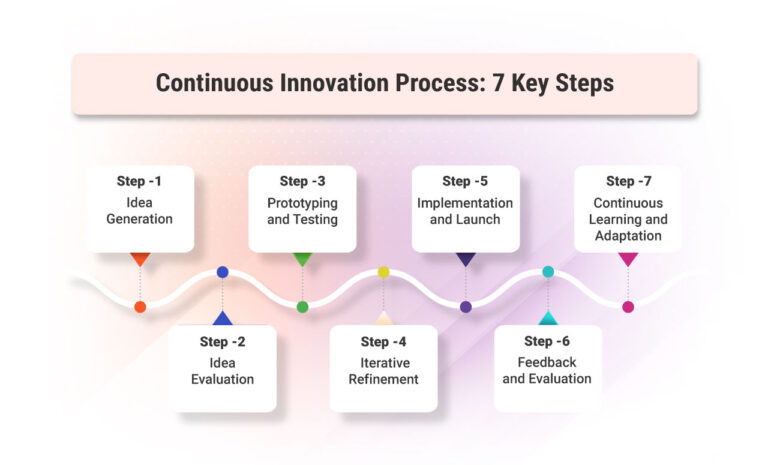 Continuous Innovation Process: 7 Key Steps

Step -1
Idea Generation

Step -2
Idea Evaluation

Step -3
Prototyping and Testing

Step -4
Iterative Refinement

Step -5
Implementation and Launch

Step -6
Feedback and Evaluation

Step -7
Continuous Learning and Adaptation